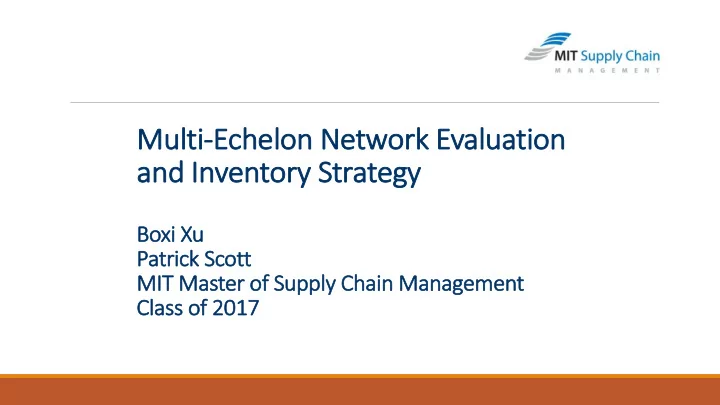 MIT Supply Chain
MANAGEMENT

Multi-Echelon Network Evaluation and Inventory Strategy

Boxi Xu
Patrick Scott
MIT Master of Supply Chain Management
Class of 2017